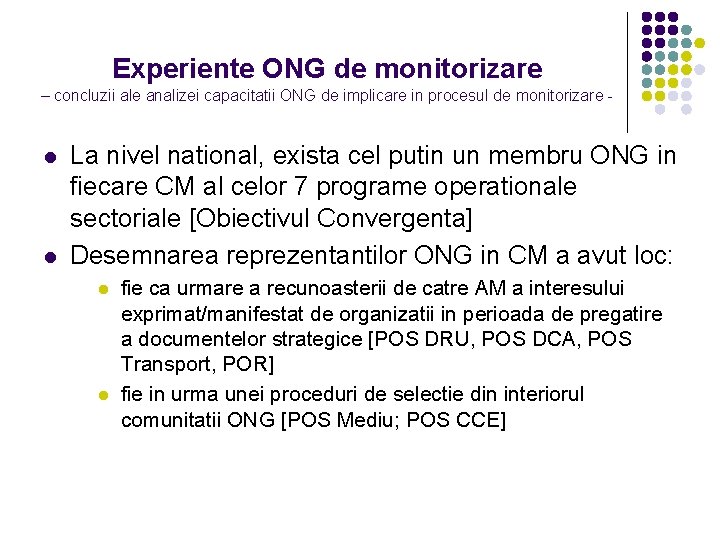 Experiente ONG de monitorizare
– concluzii ale analizei capacitatii ONG de implicare in procesul de monitorizare -

- La nivel national, exista cel putin un membru ONG in fiecare CM al celor 7 programe operationale sectoriale [Obiectivul Convergenta]
- Desemnarea reprezentantilor ONG in CM a avut loc:
  - fie ca urmare a recunoasterii de catre AM a interesului exprimat/manifestat de organizatii in perioada de pregatire a documentelor strategice [POS DRU, POS DCA, POS Transport, POR]
  - fie in urma unei proceduri de selectie din interiorul comunitatii ONG [POS Mediu; POS CCE]